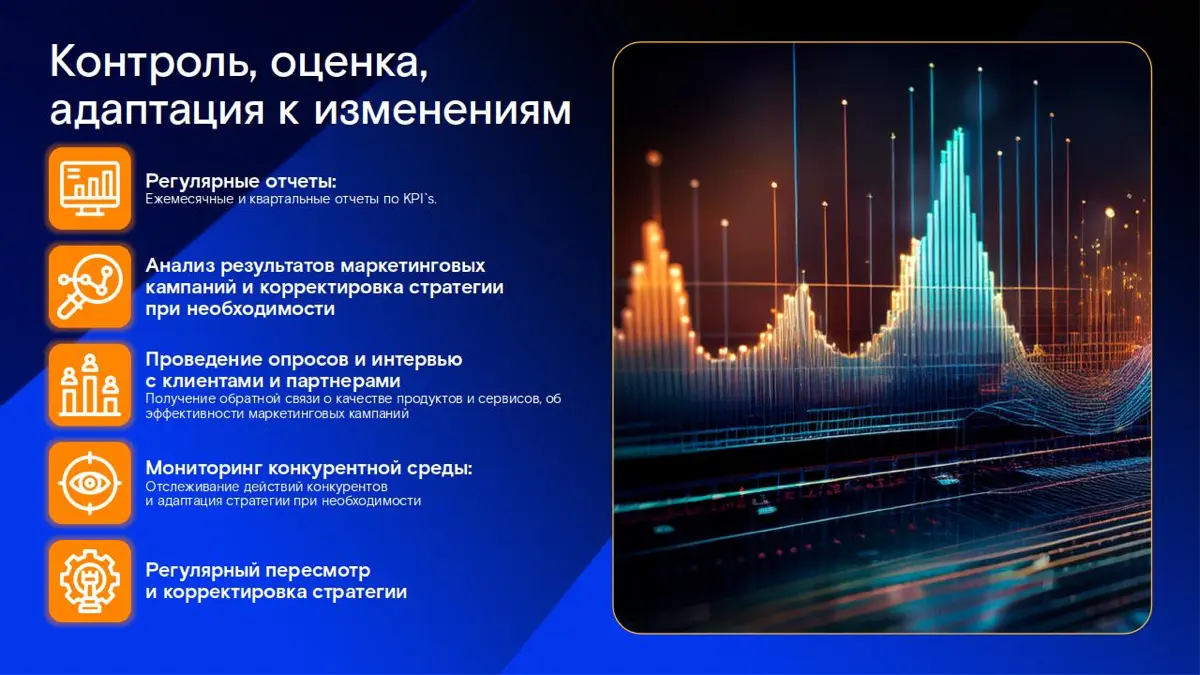 Контроль, оценка, адаптация к изменениям

Регулярные отчеты:
Ежемесячные и квартальные отчеты по KPI`s.

Анализ результатов маркетинговых кампаний и корректировка стратегии при необходимости

Проведение опросов и интервью с клиентами и партнерами
Получение обратной связи о качестве продуктов и сервисов, об эффективности маркетинговых кампаний

Мониторинг конкурентной среды:
Отслеживание действий конкурентов и адаптация стратегии при необходимости

Регулярный пересмотр и корректировка стратегии